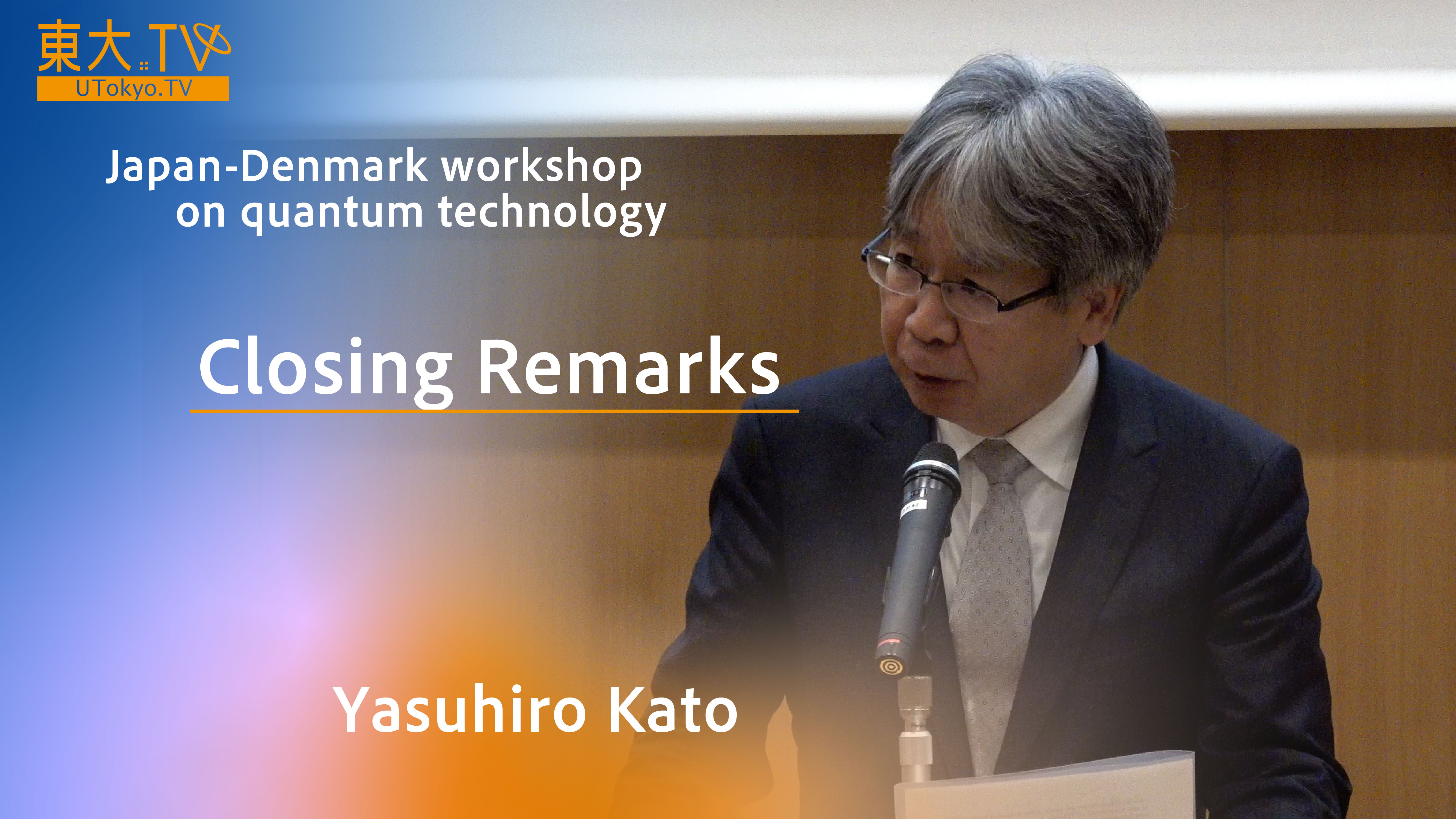 東大.TV
UTokyo.TV

Japan-Denmark workshop on quantum technology

Closing Remarks

Yasuhiro Kato